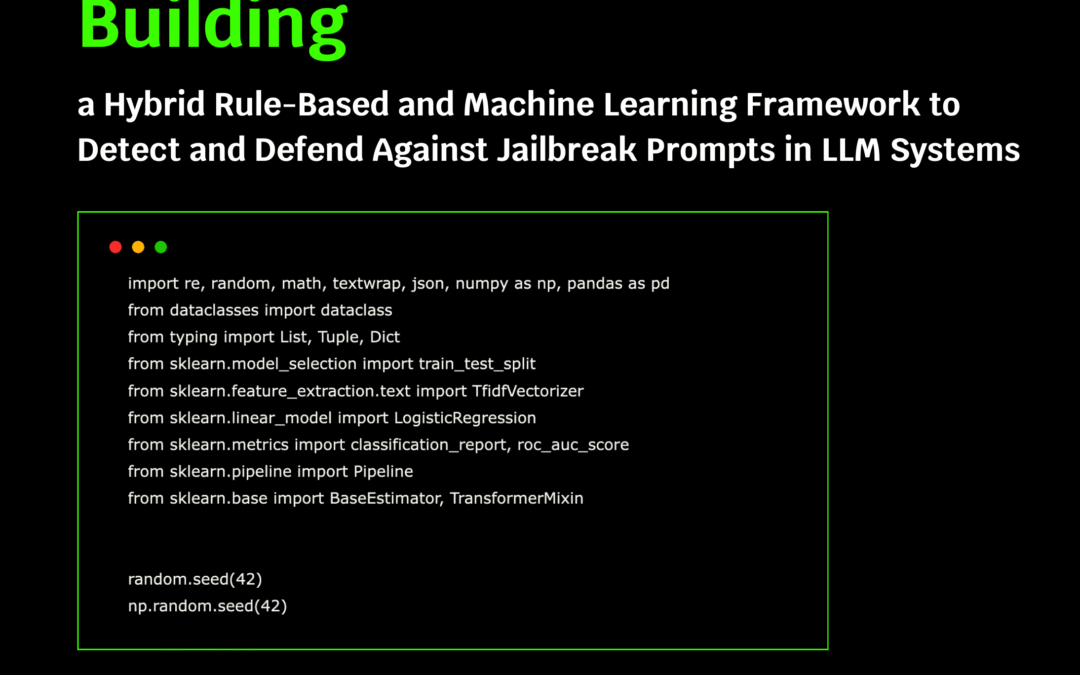 Building

a Hybrid Rule-Based and Machine Learning Framework to Detect and Defend Against Jailbreak Prompts in LLM Systems

import re, random, math, textwrap, json, numpy as np, pandas as pd
from dataclasses import dataclass
from typing import List, Tuple, Dict
from sklearn.model_selection import train_test_split
from sklearn.feature_extraction.text import TfidfVectorizer
from sklearn.linear_model import LogisticRegression
from sklearn.metrics import classification_report, roc_auc_score
from sklearn.pipeline import Pipeline
from sklearn.base import BaseEstimator, TransformerMixin

random.seed(42)
np.random.seed(42)